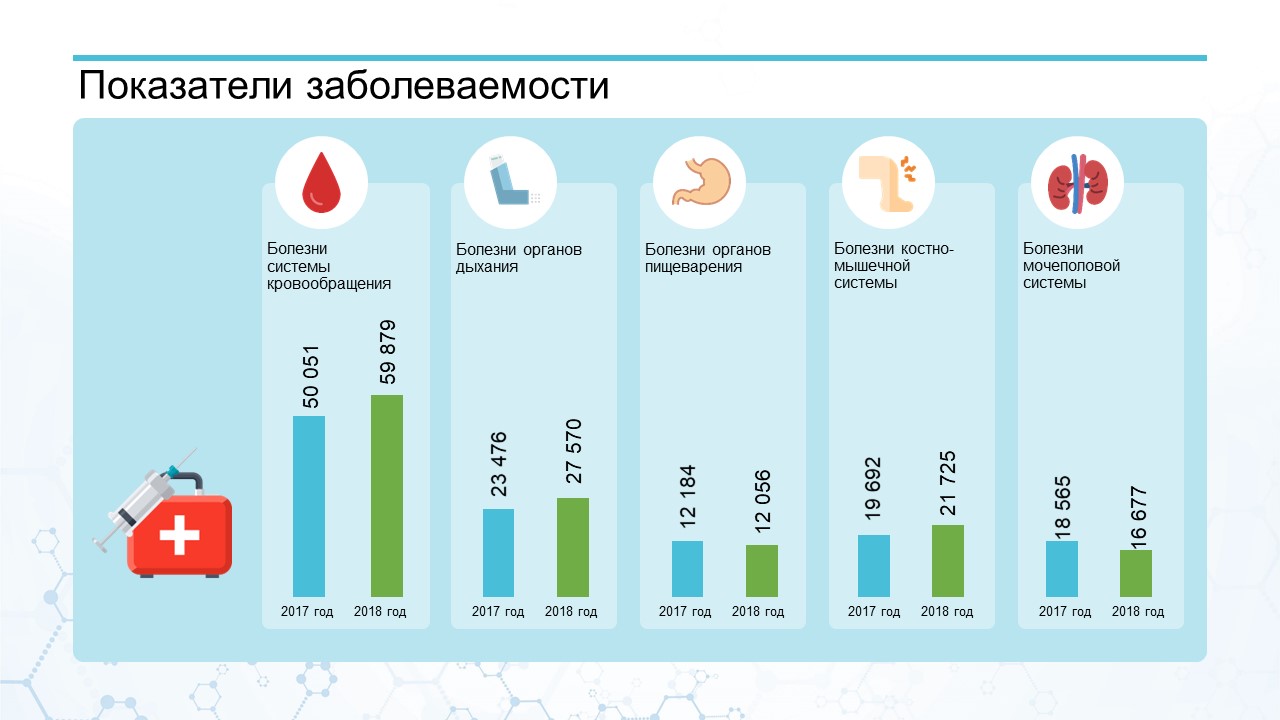 Показатели заболеваемости

Болезни системы кровообращения

50 051
59 879
2017 год
2018 год

Болезни органов дыхания

23 476
27 570
2017 год
2018 год

Болезни органов пищеварения

12 184
12 056
2017 год
2018 год

Болезни костно-мышечной системы

19 692
21 725
2017 год
2018 год

Болезни мочеполовой системы

18 565
16 677
2017 год
2018 год